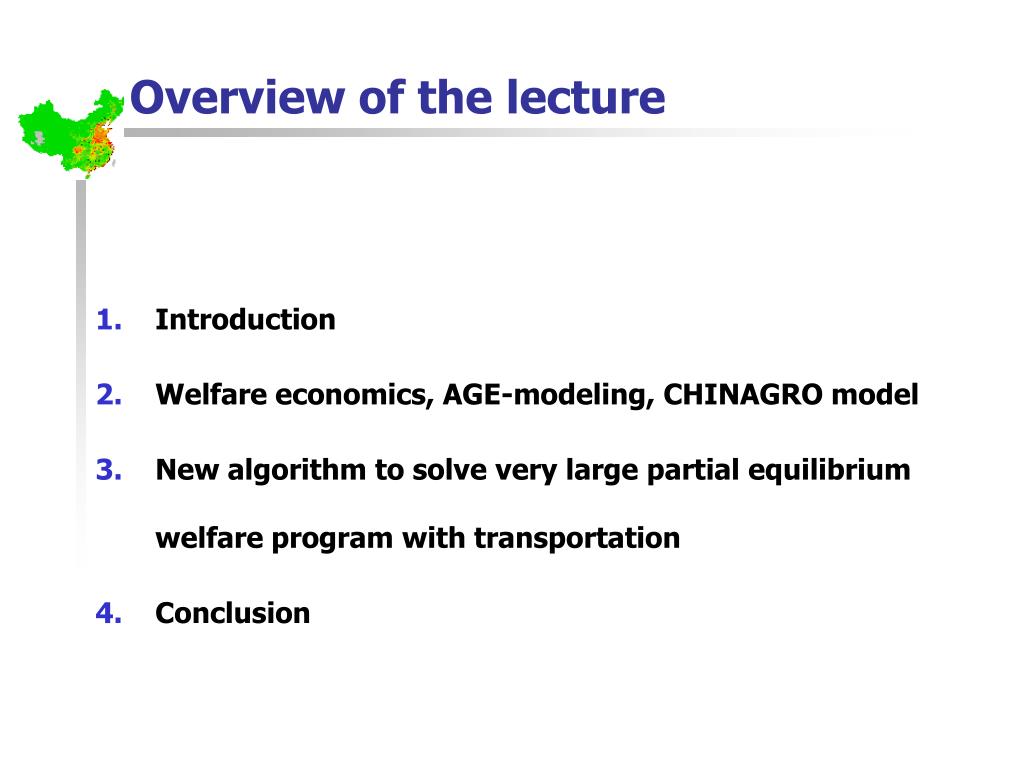 Overview of the lecture

1. Introduction
2. Welfare economics, AGE-modeling, CHINAGRO model
3. New algorithm to solve very large partial equilibrium welfare program with transportation
4. Conclusion